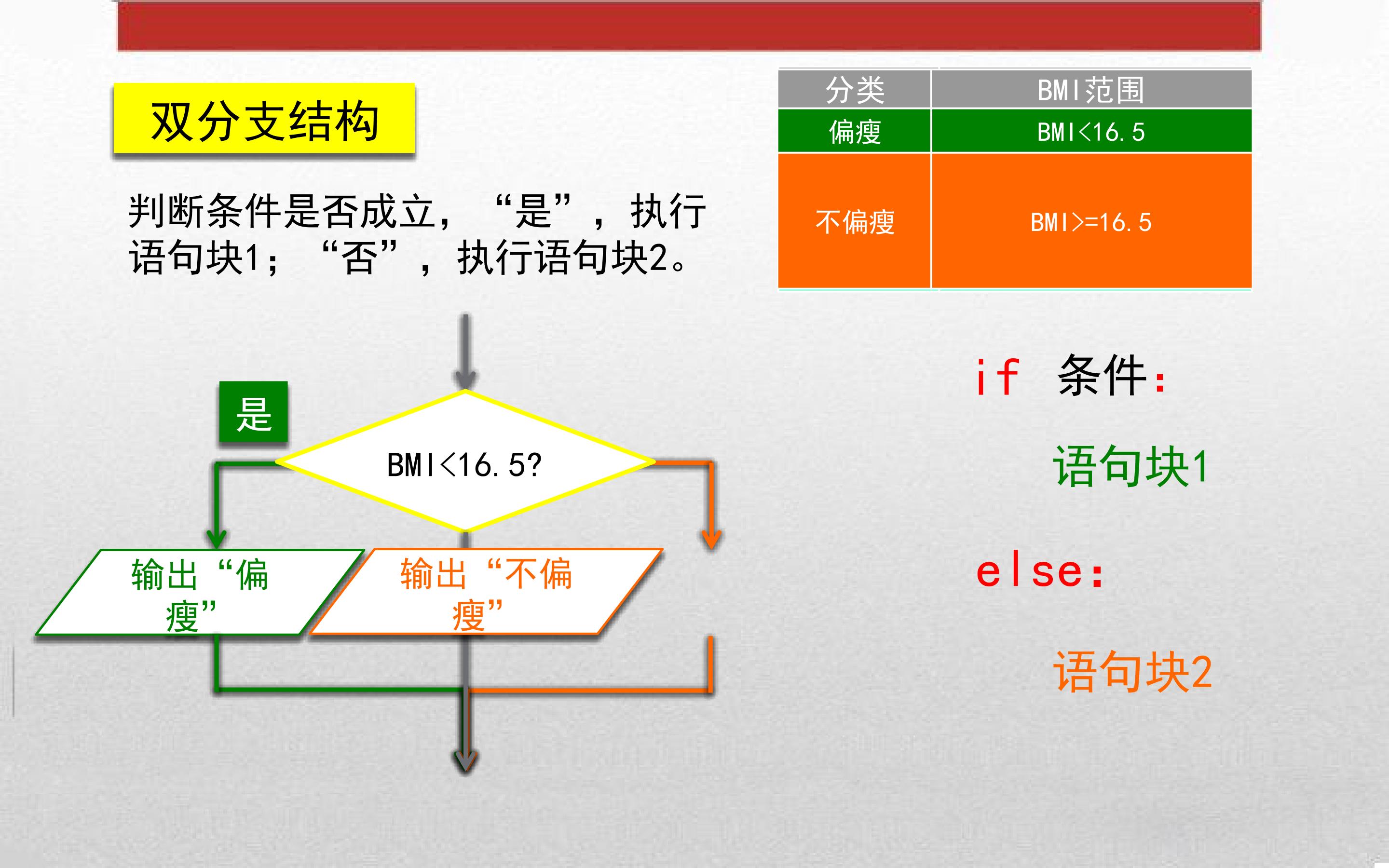 双分支结构

判断条件是否成立，“是”，执行语句块1；“否”，执行语句块2。

| 分类 | BMI范围 |
|---|---|
| 偏瘦 | BMI<16.5 |
| 不偏瘦 | BMI>=16.5 |

是

BMI<16.5?

输出“偏瘦”

输出“不偏瘦”

if 条件:

语句块1

else:

语句块2